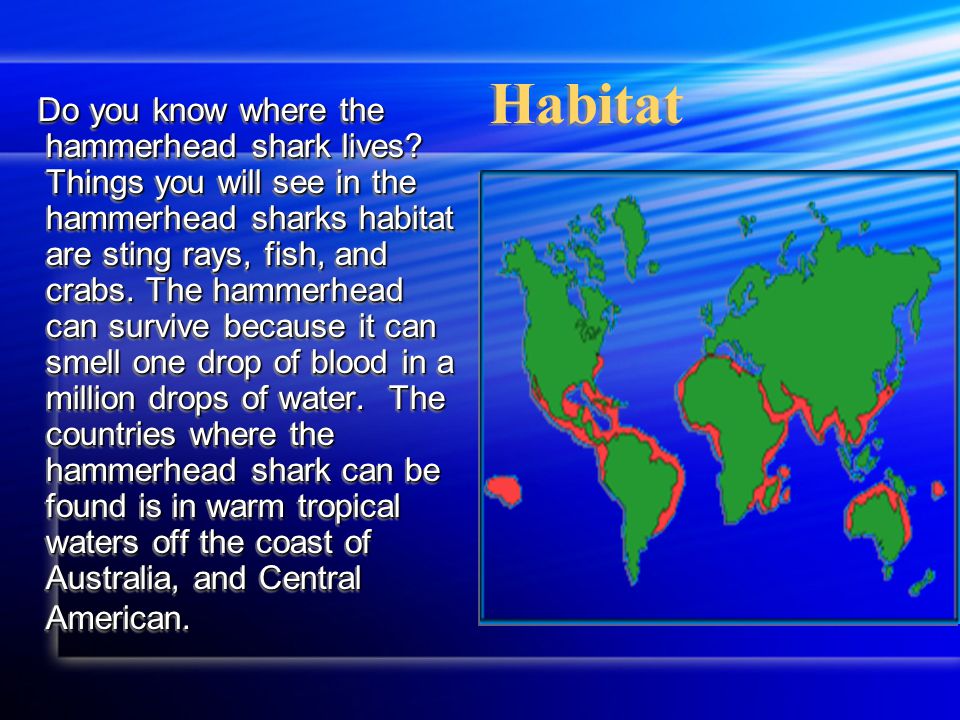 Habitat

Do you know where the hammerhead shark lives? Things you will see in the hammerhead sharks habitat are sting rays, fish, and crabs. The hammerhead can survive because it can smell one drop of blood in a million drops of water.  The countries where the hammerhead shark can be found is in warm tropical waters off the coast of Australia, and Central American.